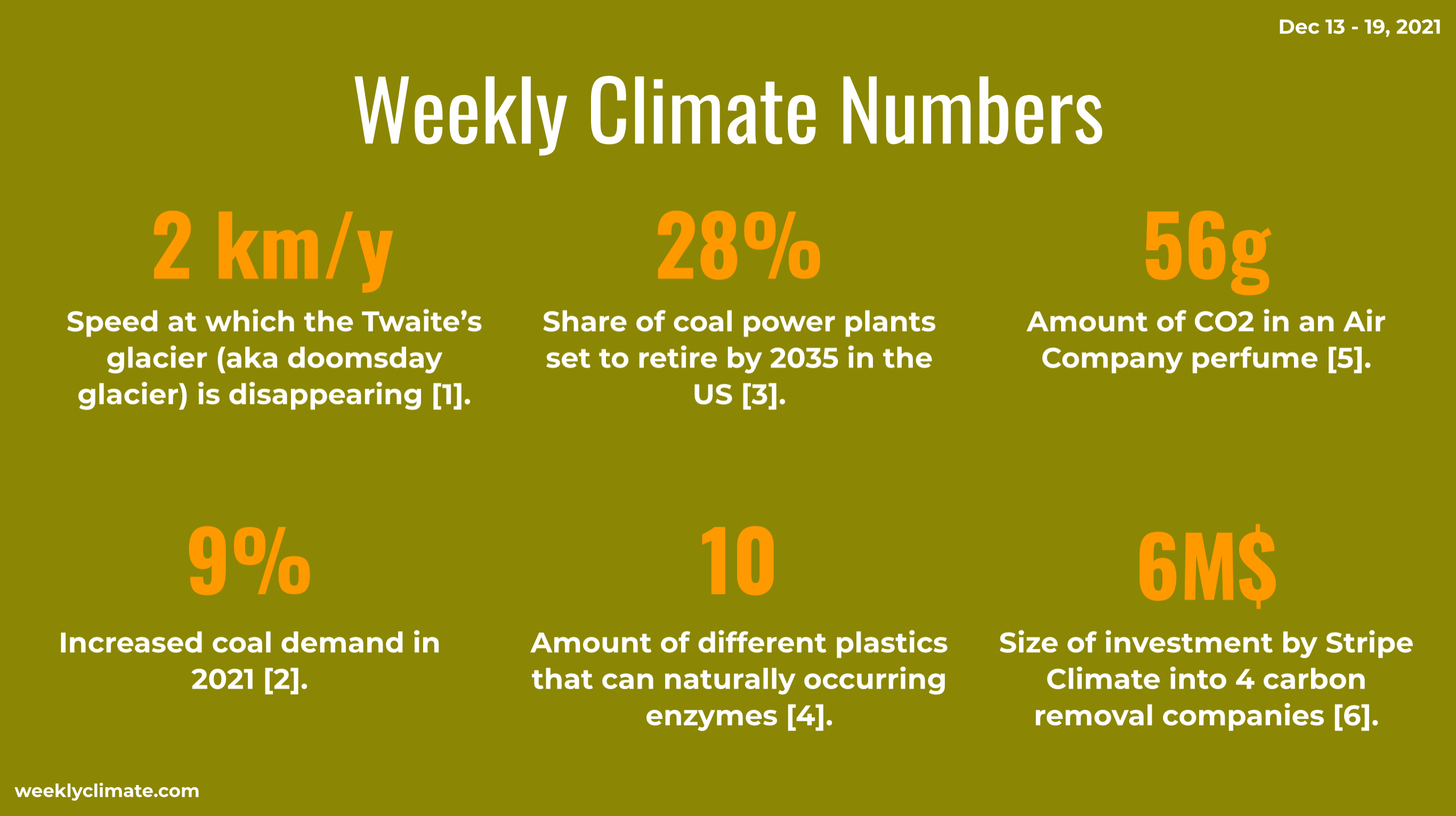 Dec 13 - 19, 2021

Weekly Climate Numbers

2 km/y

Speed at which the Twaite's glacier (aka doomsday glacier) is disappearing [1].

28%

Share of coal power plants set to retire by 2035 in the US [3].

56g

Amount of CO2 in an Air Company perfume [5].

9%

Increased coal demand in 2021 [2].

10

Amount of different plastics that can naturally occurring enzymes [4].

6M$

Size of investment by Stripe Climate into 4 carbon removal companies [6].

weeklyclimate.com